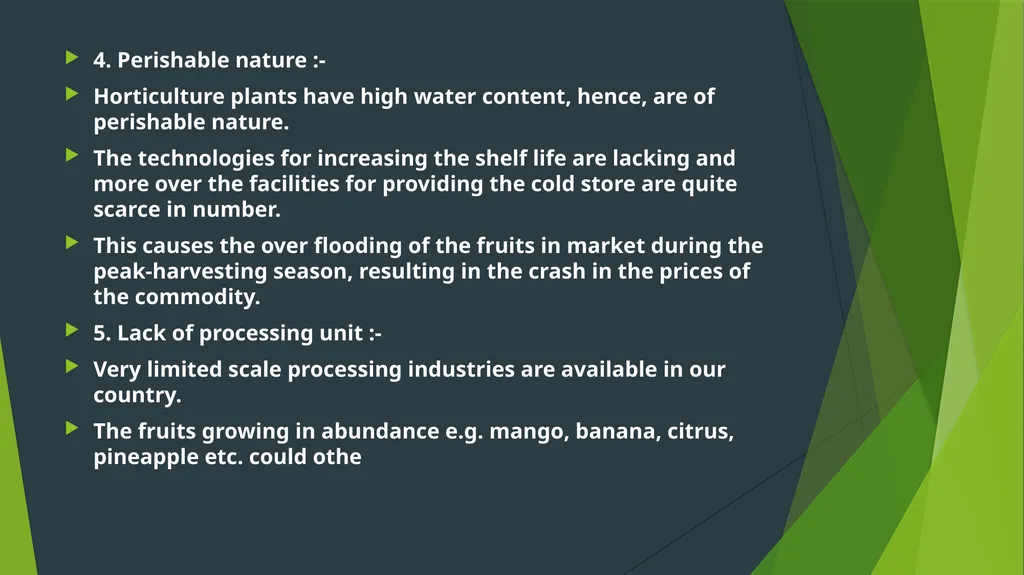 4. Perishable nature :-

Horticulture plants have high water content, hence, are of perishable nature.

The technologies for increasing the shelf life are lacking and more over the facilities for providing the cold store are quite scarce in number.

This causes the over flooding of the fruits in market during the peak-harvesting season, resulting in the crash in the prices of the commodity.

5. Lack of processing unit :-

Very limited scale processing industries are available in our country.

The fruits growing in abundance e.g. mango, banana, citrus, pineapple etc. could othe